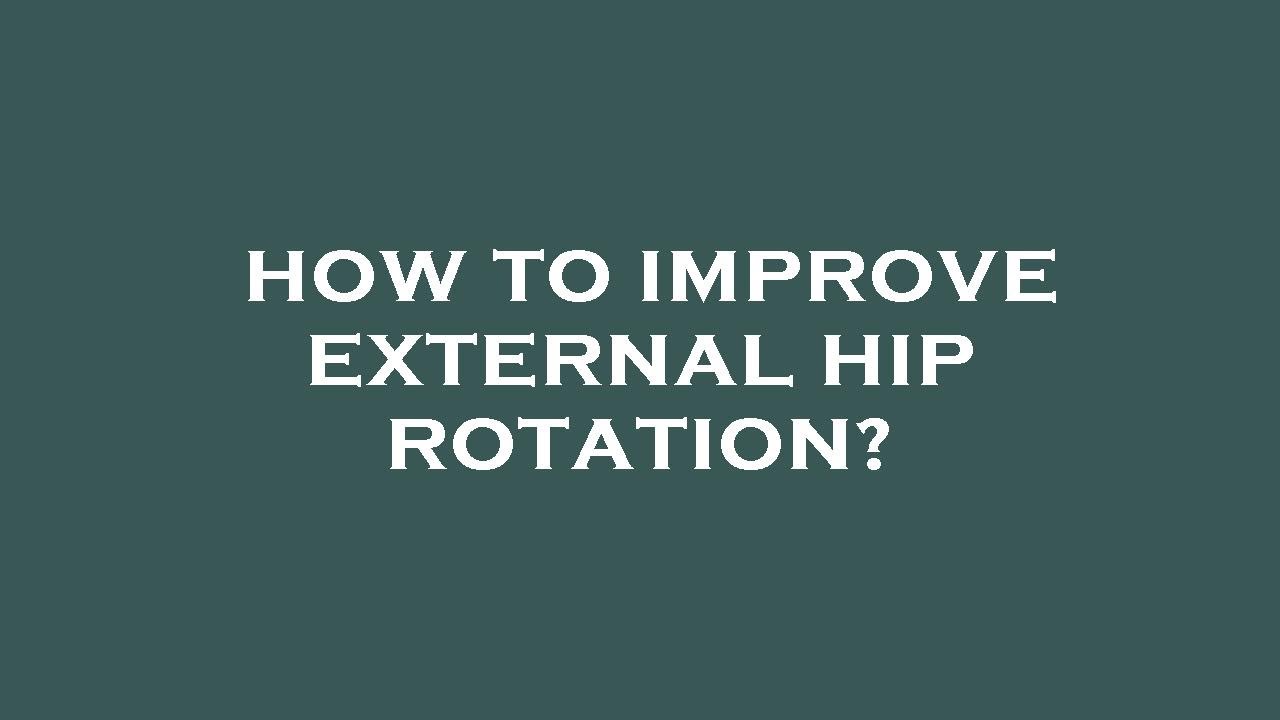 HOW TO IMPROVE EXTERNAL HIP ROTATION?